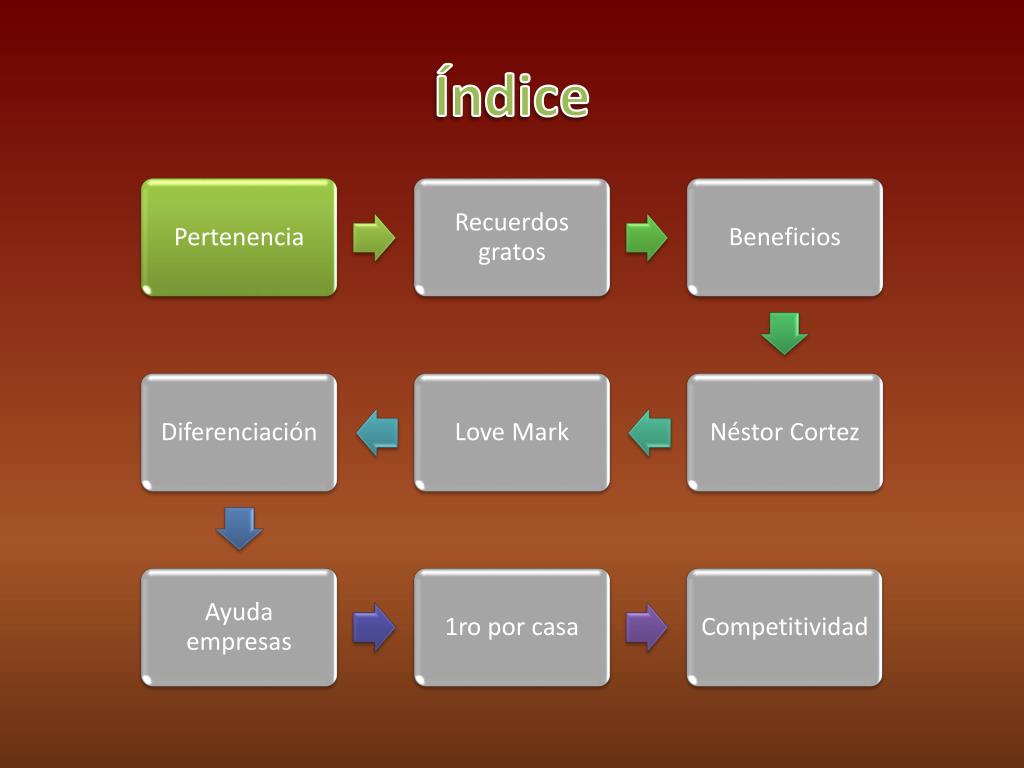 Índice

Pertenencia

Recuerdos gratos

Beneficios

Néstor Cortez

Love Mark

Diferenciación

Ayuda empresas

1ro por casa

Competitividad